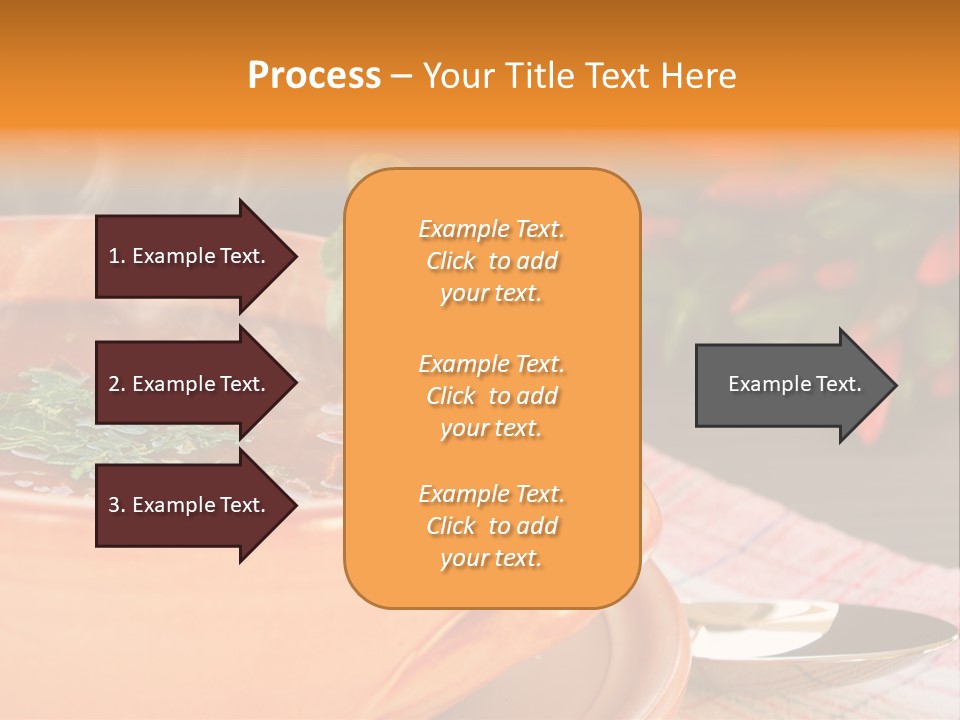 Process – Your Title Text Here

1. Example Text.

2. Example Text.

3. Example Text.

Example Text. Click to add your text.

Example Text. Click to add your text.

Example Text. Click to add your text.

Example Text.